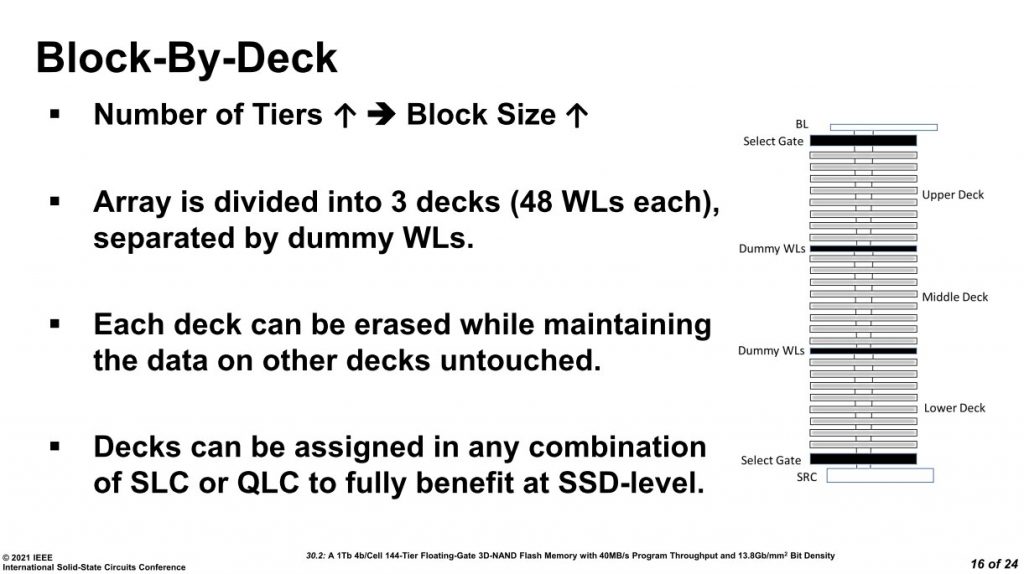 Block-By-Deck

▪ Number of Tiers ↑ ➔ Block Size ↑

▪ Array is divided into 3 decks (48 WLs each), separated by dummy WLs.

▪ Each deck can be erased while maintaining the data on other decks untouched.

▪ Decks can be assigned in any combination of SLC or QLC to fully benefit at SSD-level.

BL
Select Gate
Upper Deck
Dummy WLs
Middle Deck
Dummy WLs
Lower Deck
Select Gate
SRC

© 2021 IEEE
International Solid-State Circuits Conference

30.2: A 1Tb 4b/Cell 144-Tier Floating-Gate 3D-NAND Flash Memory with 40MB/s Program Throughput and 13.8Gb/mm$^2$ Bit Density

16 of 24